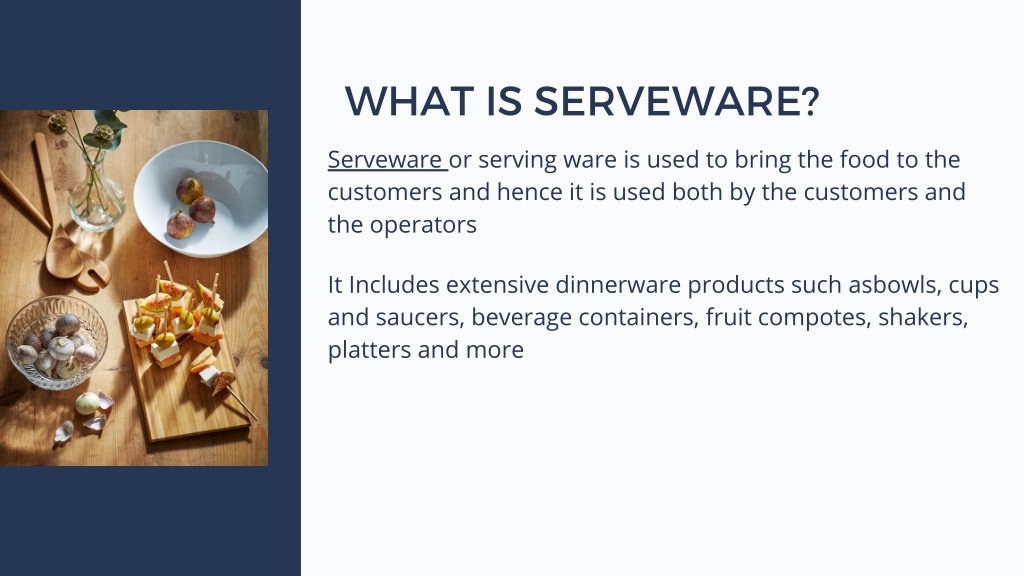 WHAT IS SERVEWARE?

Serveware or serving ware is used to bring the food to the customers and hence it is used both by the customers and the operators

It Includes extensive dinnerware products such asbowls, cups and saucers, beverage containers, fruit compotes, shakers, platters and more